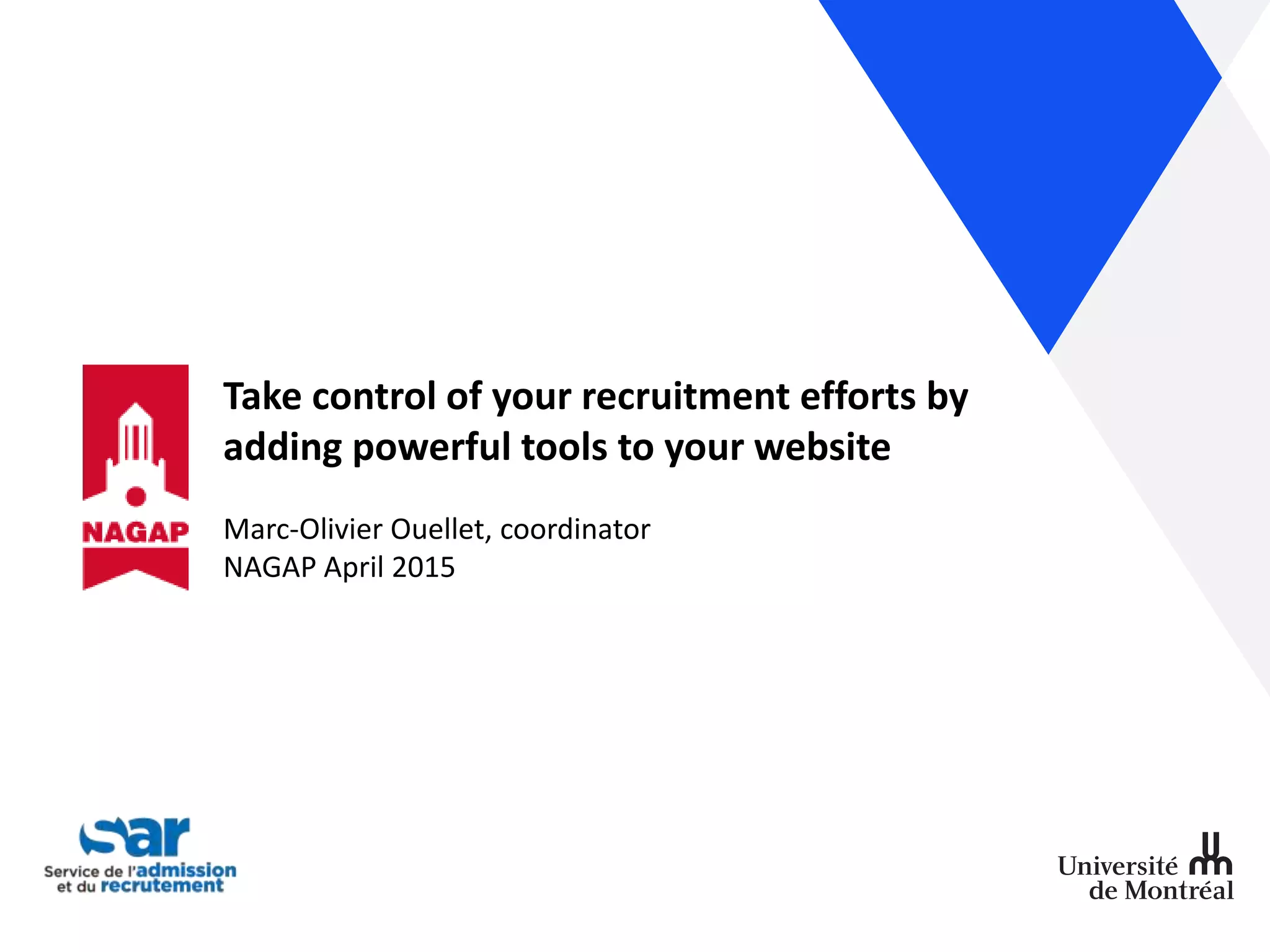 NAGAP

Take control of your recruitment efforts by adding powerful tools to your website

Marc-Olivier Ouellet, coordinator
NAGAP April 2015

sar
Service de l'admission
et du recrutement

Université de Montréal